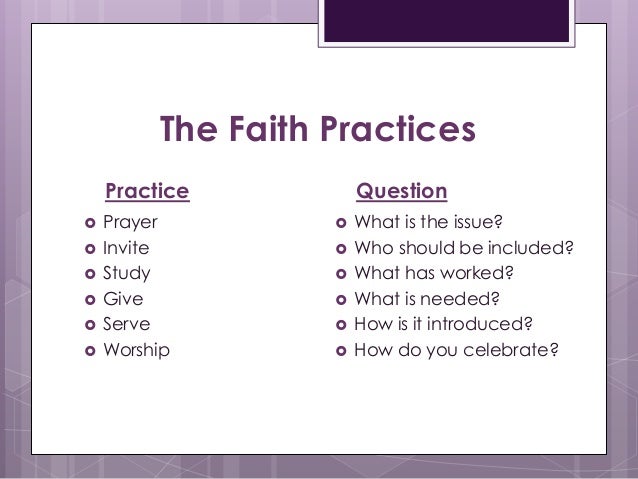 The Faith Practices

Practice
- Prayer
- Invite
- Study
- Give
- Serve
- Worship

Question
- What is the issue?
- Who should be included?
- What has worked?
- What is needed?
- How is it introduced?
- How do you celebrate?